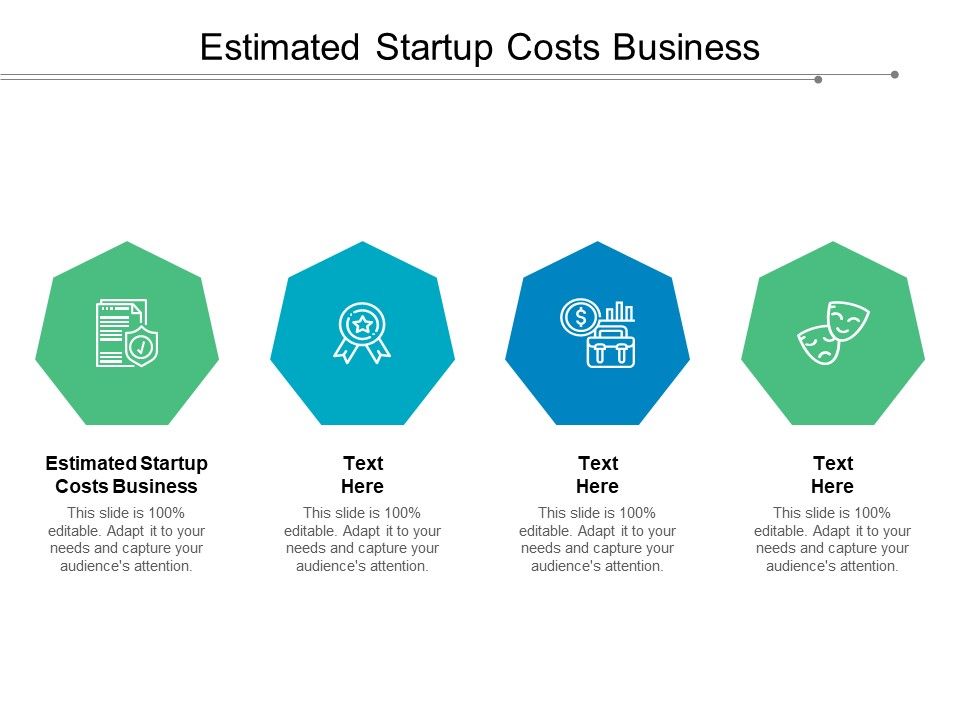 Estimated Startup Costs Business

Estimated Startup Costs Business

This slide is 100% editable. Adapt it to your needs and capture your audience's attention.

Text Here

This slide is 100% editable. Adapt it to your needs and capture your audience's attention.

Text Here

This slide is 100% editable. Adapt it to your needs and capture your audience's attention.

Text Here

This slide is 100% editable. Adapt it to your needs and capture your audience's attention.